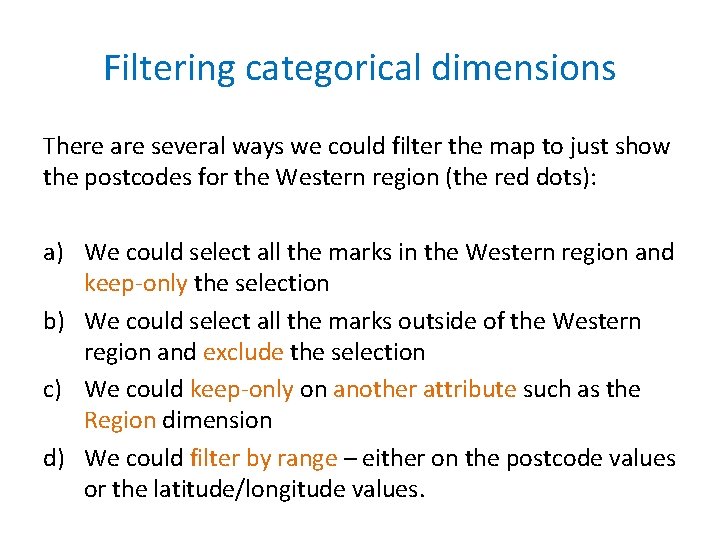 Filtering categorical dimensions

There are several ways we could filter the map to just show the postcodes for the Western region (the red dots):

a) We could select all the marks in the Western region and keep-only the selection

b) We could select all the marks outside of the Western region and exclude the selection

c) We could keep-only on another attribute such as the Region dimension

d) We could filter by range – either on the postcode values or the latitude/longitude values.